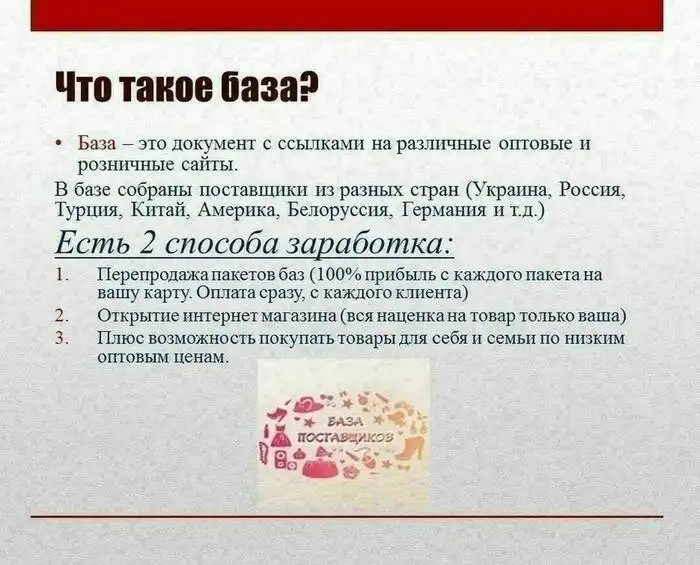 Что такое база?

• База – это документ с ссылками на различные оптовые и розничные сайты.

В базе собраны поставщики из разных стран (Украина, Россия, Турция, Китай, Америка, Белоруссия, Германия и т.д.)

Есть 2 способа заработка:

1. Перепродажа пакетов баз (100% прибыль с каждого пакета на вашу карту. Оплата сразу, с каждого клиента)
2. Открытие интернет магазина (вся наценка на товар только ваша)
3. Плюс возможность покупать товары для себя и семьи по низким оптовым ценам.

БАЗА ПОСТАВЩИКОВ